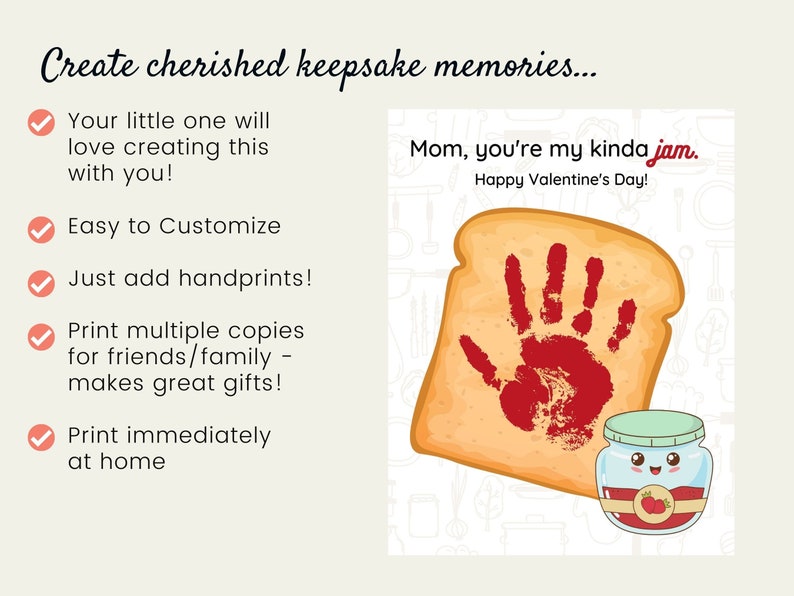 Create cherished keepsake memories...

Your little one will love creating this with you!

Easy to Customize

Just add handprints!

Print multiple copies for friends/family - makes great gifts!

Print immediately at home

Mom, you're my kinda jam.

Happy Valentine's Day!